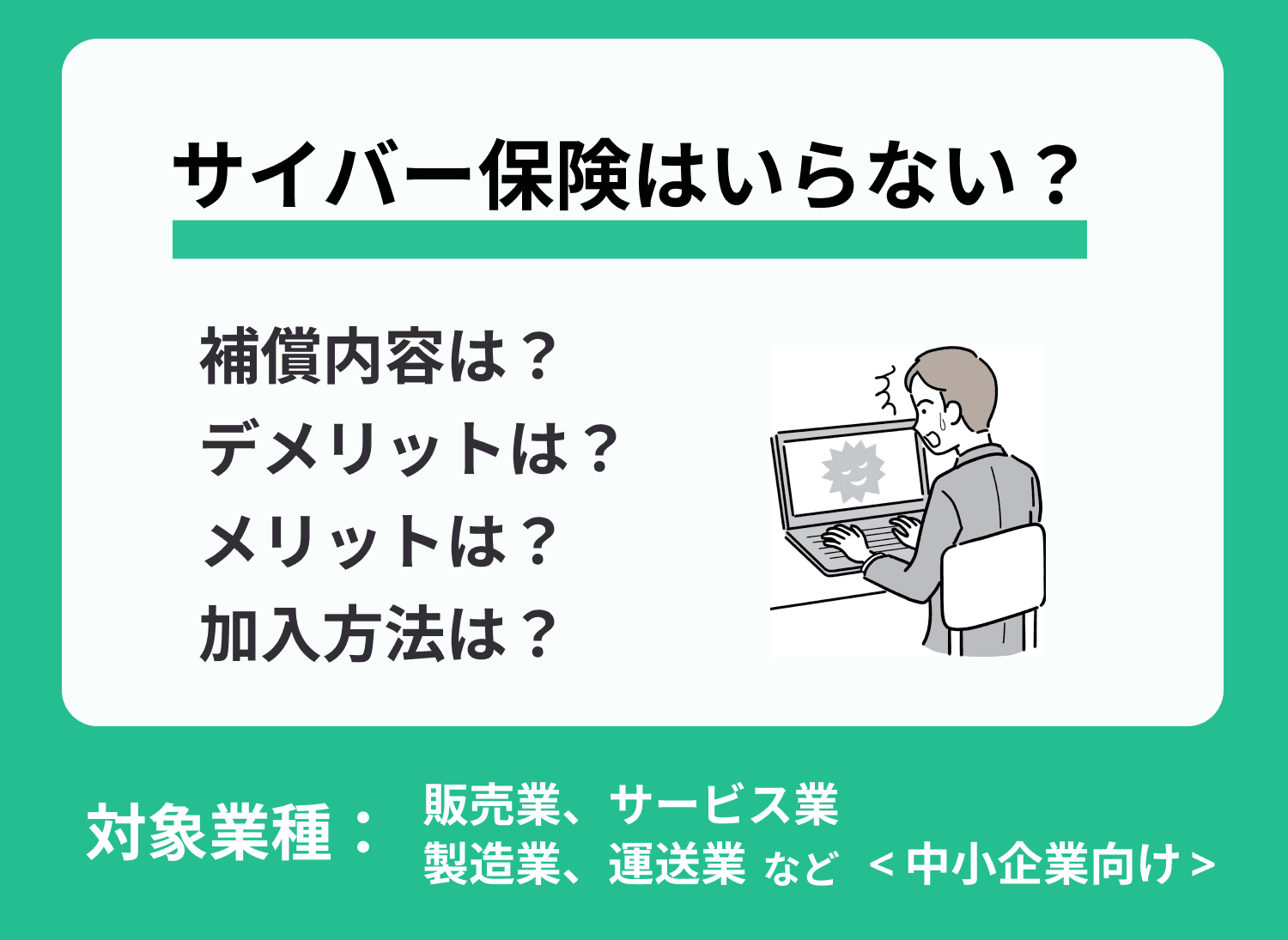 サイバー保険はいらない？

補償内容は？
デメリットは？
メリットは？
加入方法は？

対象業種：
販売業、サービス業
製造業、運送業 など ＜中小企業向け＞